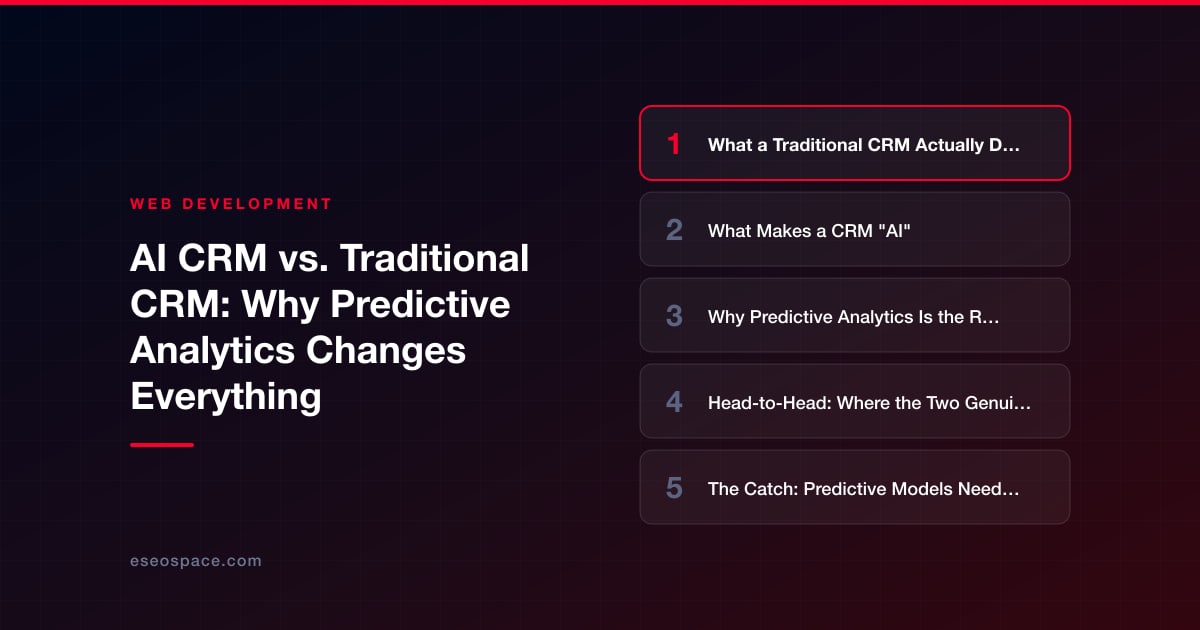 WEB DEVELOPMENT

AI CRM vs. Traditional CRM: Why Predictive Analytics Changes Everything

eseospace.com

1 What a Traditional CRM Actually D…

2 What Makes a CRM "AI"

3 Why Predictive Analytics Is the R…

4 Head-to-Head: Where the Two Genui…

5 The Catch: Predictive Models Need…